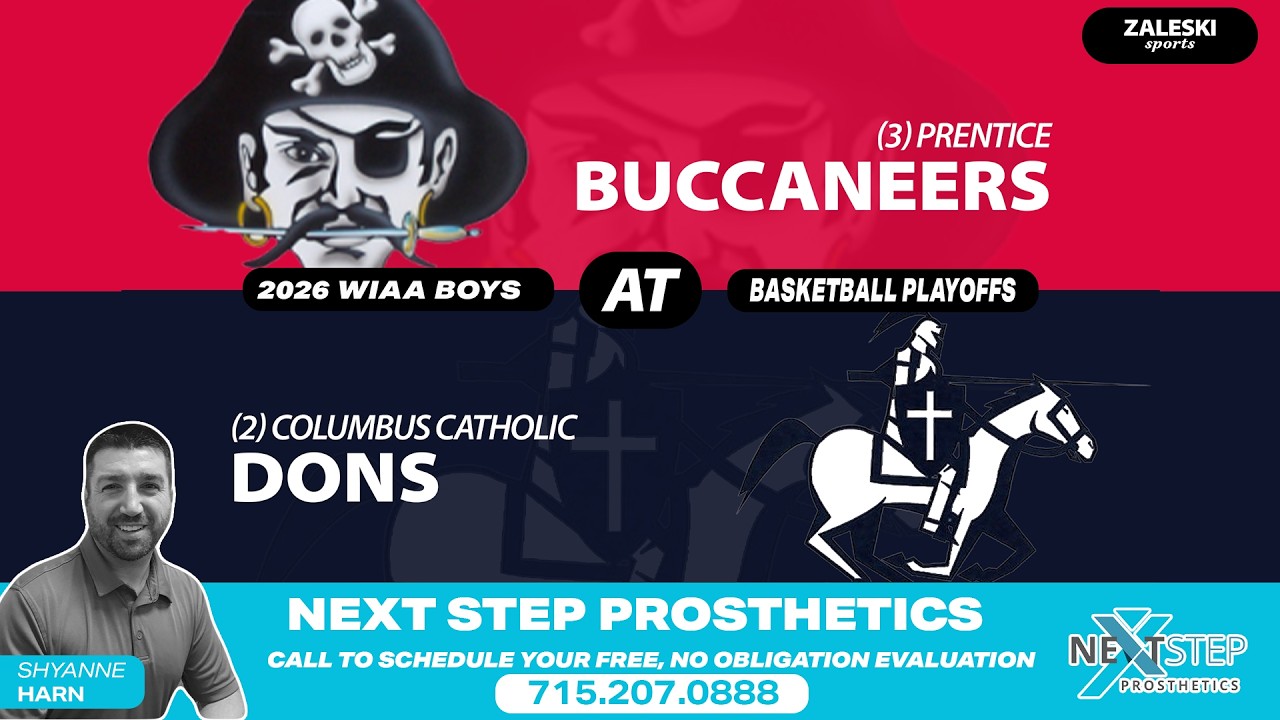 ZALESKI sports

(3) PRENTICE
BUCCANEERS

2026 WIAA BOYS
AT
BASKETBALL PLAYOFFS

(2) COLUMBUS CATHOLIC
DONS

SHYANNE
HARN

NEXT STEP PROSTHETICS
CALL TO SCHEDULE YOUR FREE, NO OBLIGATION EVALUATION
715.207.0888

NEXT STEP PROSTHETICS